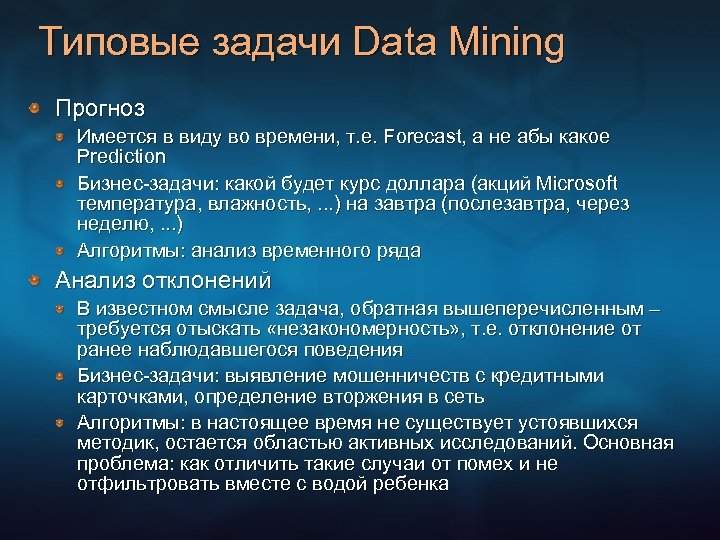 Типовые задачи Data Mining

Прогноз

Имеется в виду во времени, т.е. Forecast, а не абы какое Prediction

Бизнес-задачи: какой будет курс доллара (акций Microsoft температура, влажность, ...) на завтра (послезавтра, через неделю, ...)

Алгоритмы: анализ временного ряда

Анализ отклонений

В известном смысле задача, обратная вышеперечисленным – требуется отыскать «незакономерность», т.е. отклонение от ранее наблюдавшегося поведения

Бизнес-задачи: выявление мошенничеств с кредитными карточками, определение вторжения в сеть

Алгоритмы: в настоящее время не существует устоявшихся методик, остается областью активных исследований. Основная проблема: как отличить такие случаи от помех и не отфильтровать вместе с водой ребенка